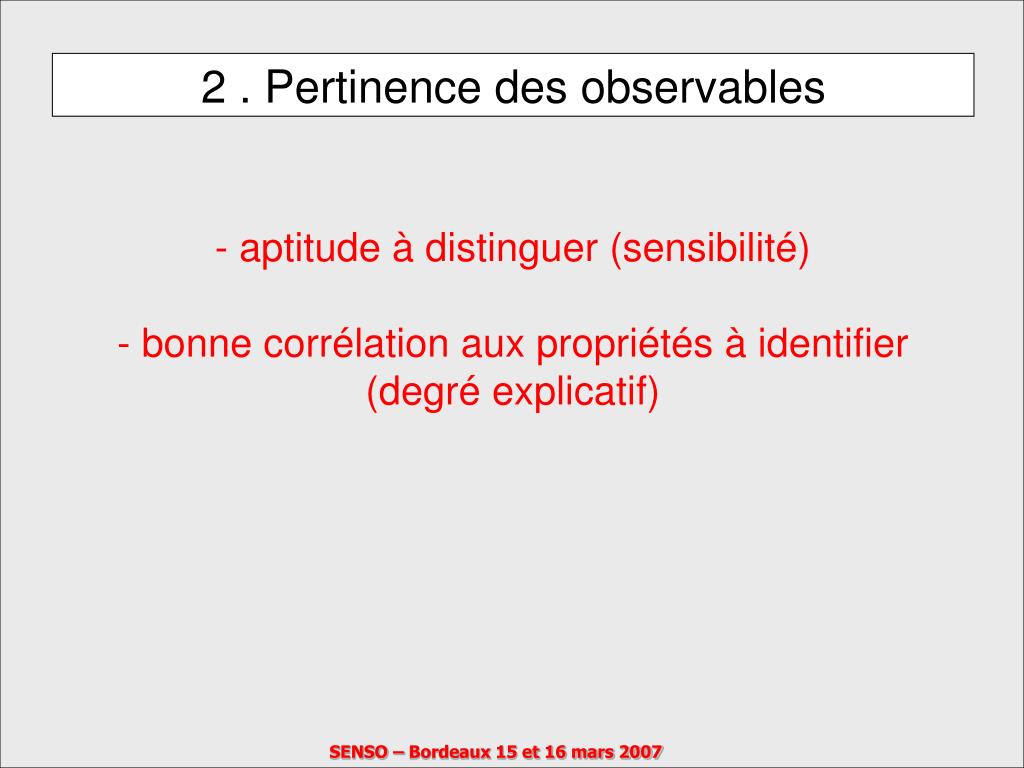 2 . Pertinence des observables

- aptitude à distinguer (sensibilité)

- bonne corrélation aux propriétés à identifier (degré explicatif)

SENSO – Bordeaux 15 et 16 mars 2007